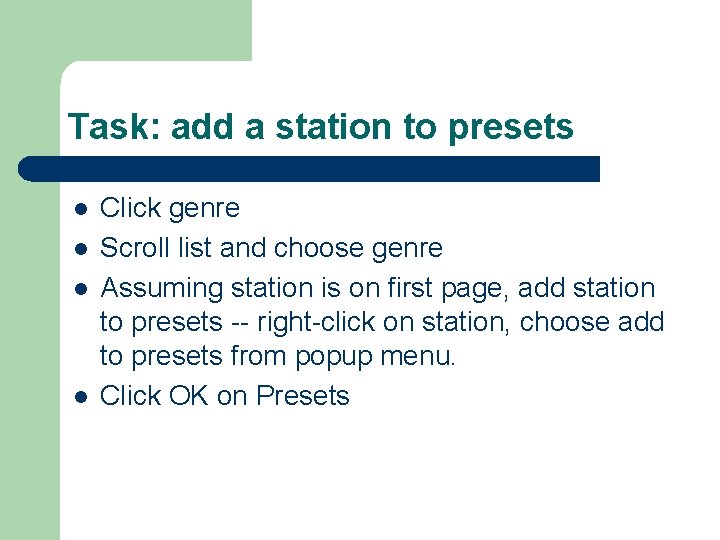 Task: add a station to presets

- Click genre
- Scroll list and choose genre
- Assuming station is on first page, add station to presets -- right-click on station, choose add to presets from popup menu.
- Click OK on Presets